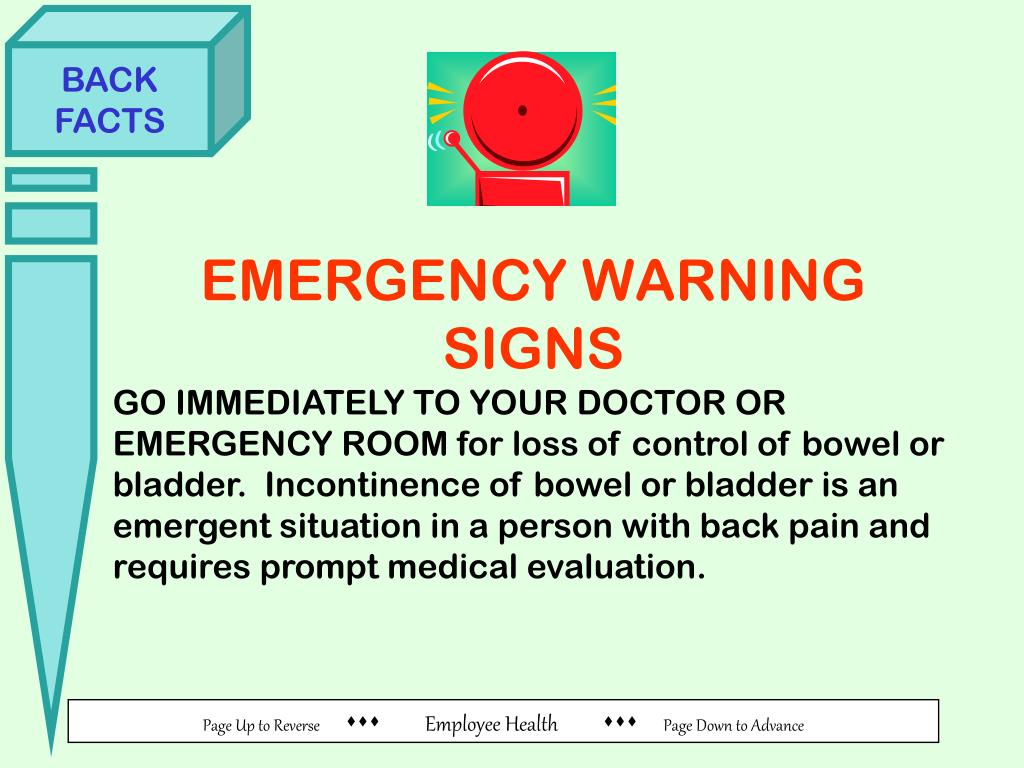 BACK FACTS

EMERGENCY WARNING SIGNS

GO IMMEDIATELY TO YOUR DOCTOR OR EMERGENCY ROOM for loss of control of bowel or bladder. Incontinence of bowel or bladder is an emergent situation in a person with back pain and requires prompt medical evaluation.

Page Up to Reverse ♦♦♦ Employee Health ♦♦♦ Page Down to Advance